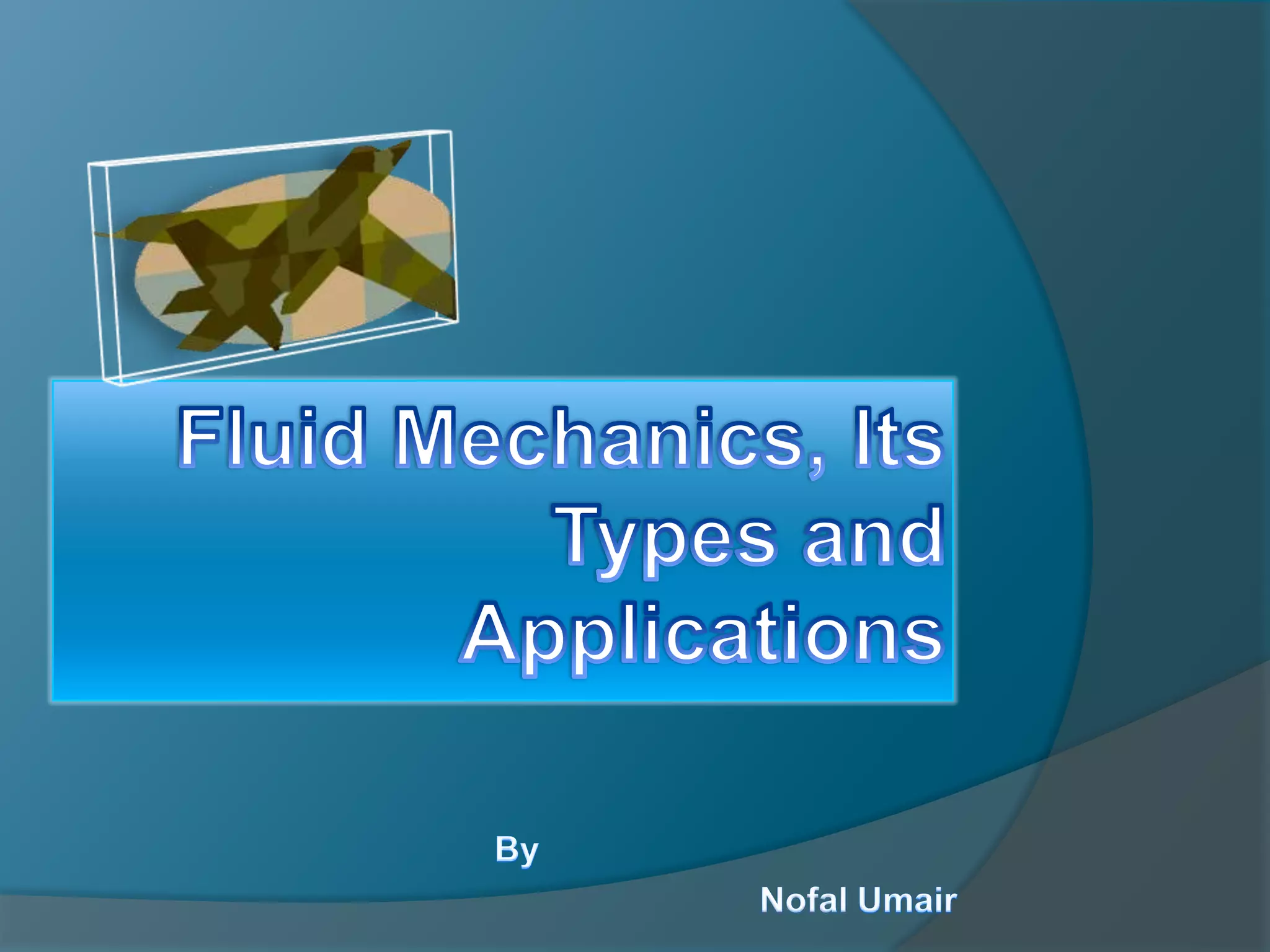 Fluid Mechanics, Its Types and Applications

By

Nofal Umair